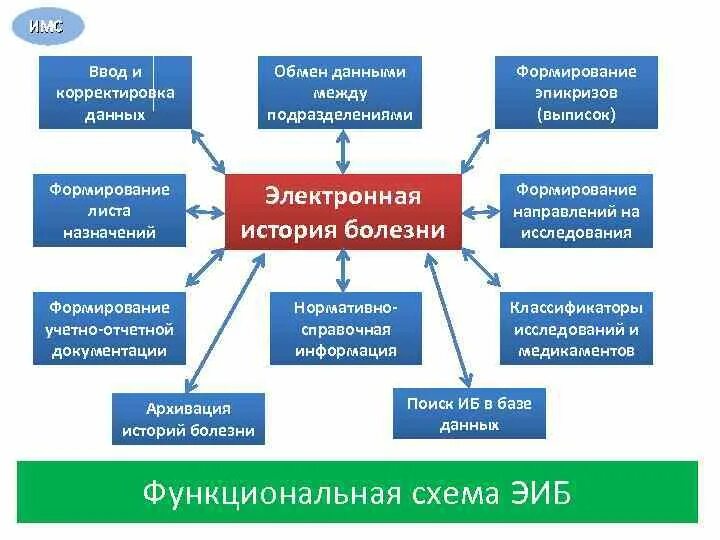 ИМС

Ввод и корректировка данных

Обмен данными между подразделениями

Формирование эпикризов (выписок)

Формирование листа назначений

Электронная история болезни

Формирование направлений на исследования

Формирование учетно-отчетной документации

Нормативно-справочная информация

Классификаторы исследований и медикаментов

Архивация историй болезни

Поиск ИБ в базе данных

Функциональная схема ЭИБ